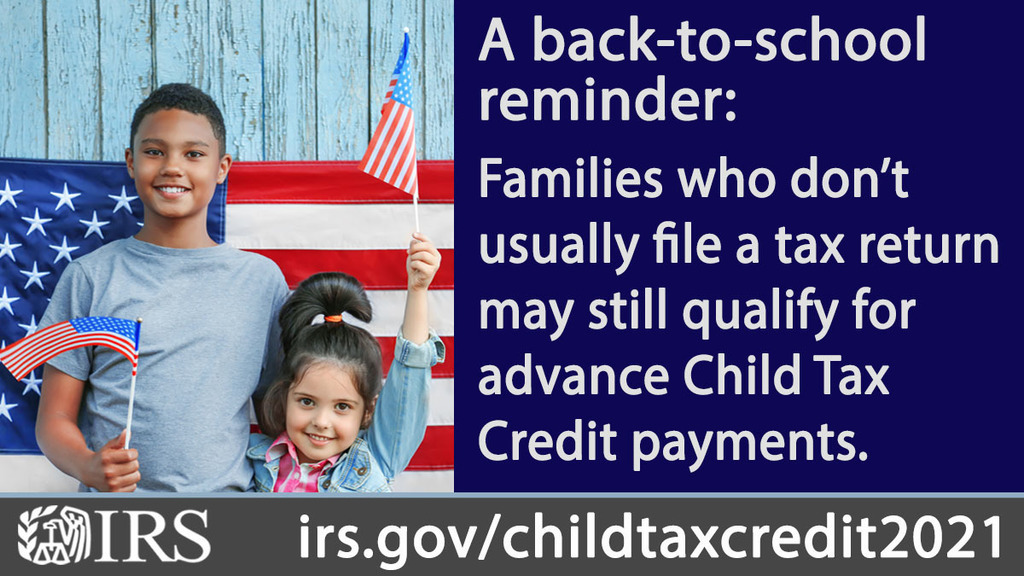 A back-to-school reminder:

Families who don't usually file a tax return may still qualify for advance Child Tax Credit payments.

IRS

irs.gov/childtaxcredit2021